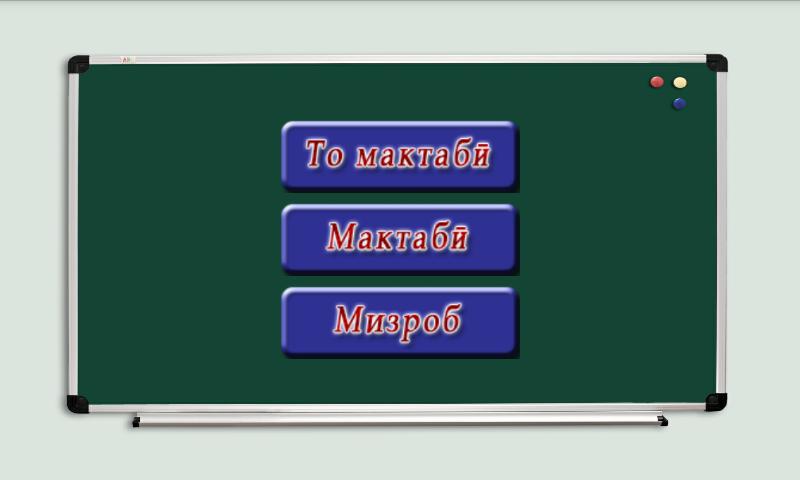 То мактабӣ

Мактабӣ

Мизроб